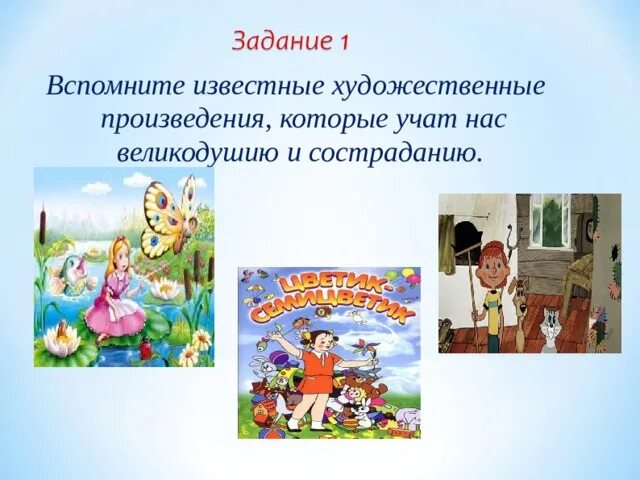 Задание 1

Вспомните известные художественные произведения, которые учат нас великодушию и состраданию.

ЦВЕТИК-СЕМИЦВЕТИК